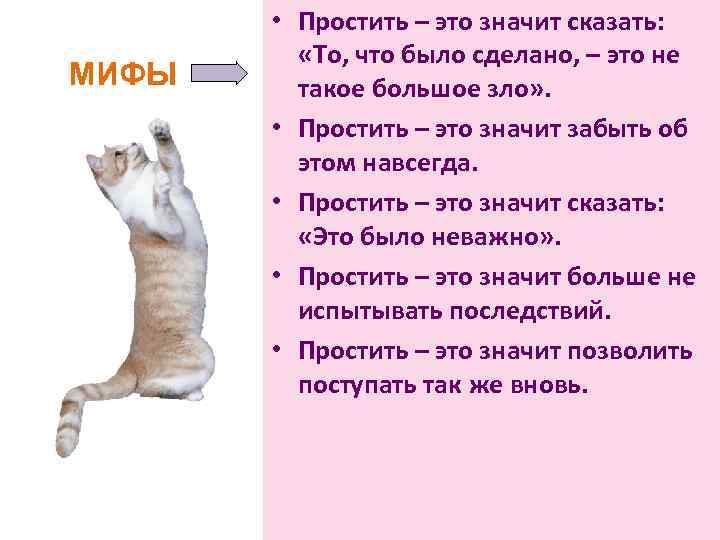 МИФЫ

• Простить – это значит сказать: «То, что было сделано, – это не такое большое зло».
• Простить – это значит забыть об этом навсегда.
• Простить – это значит сказать: «Это было неважно».
• Простить – это значит больше не испытывать последствий.
• Простить – это значит позволить поступать так же вновь.